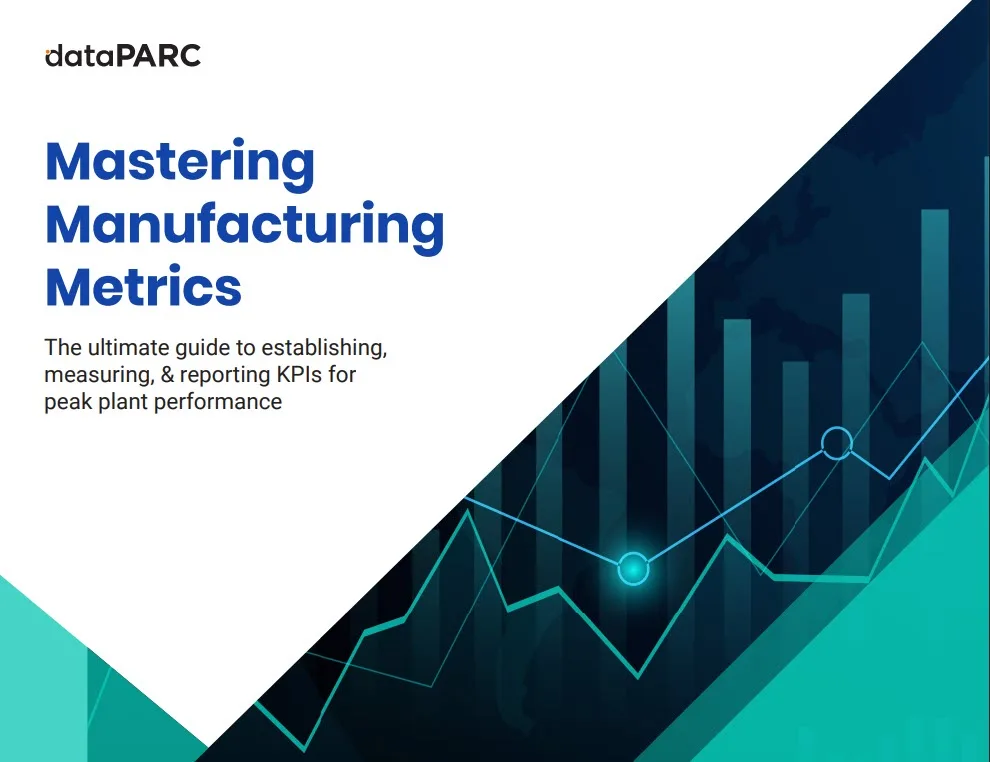 dataPARC

Mastering Manufacturing Metrics

The ultimate guide to establishing, measuring, & reporting KPIs for peak plant performance